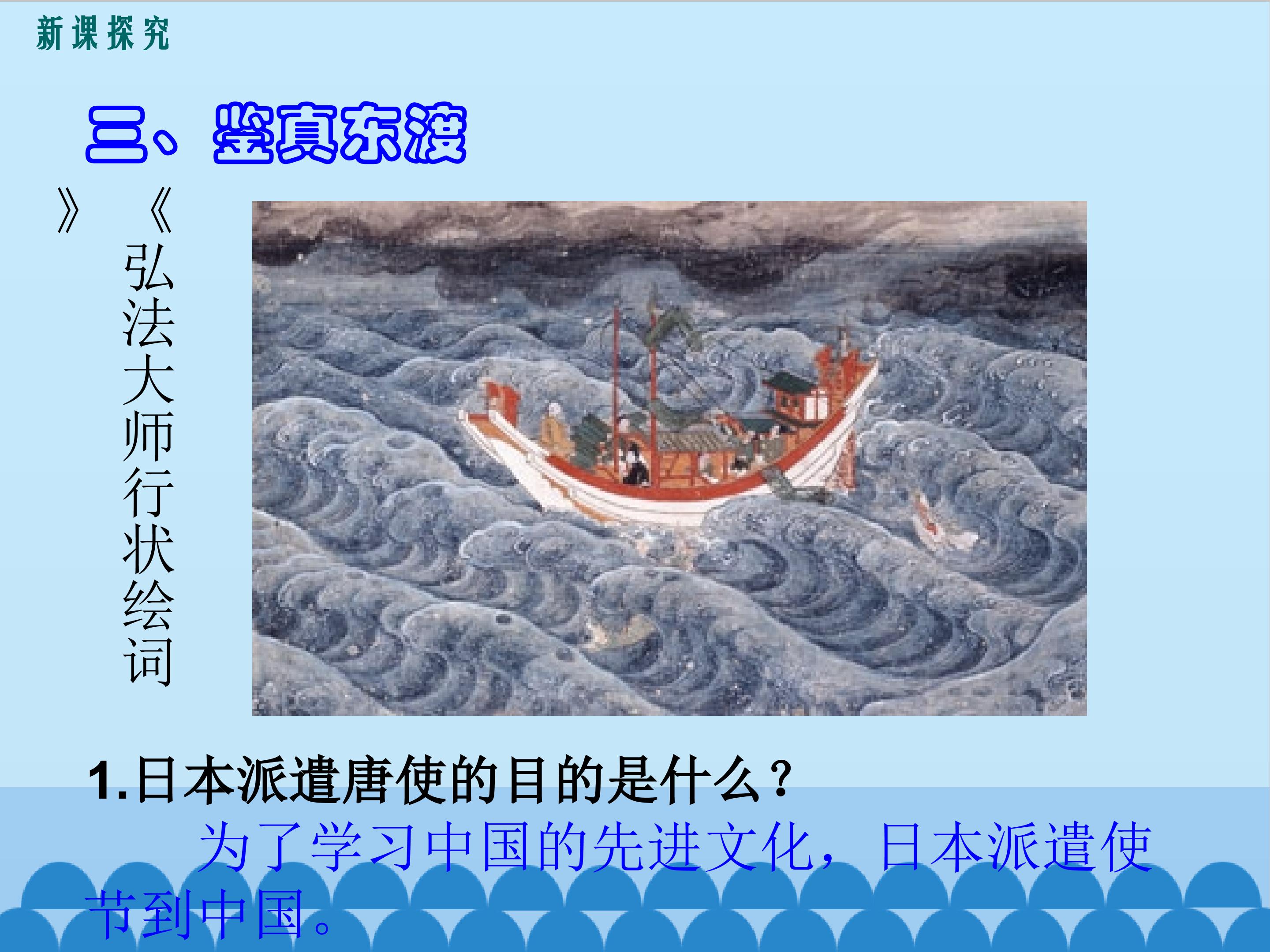 新课探究

三、鉴真东渡

《弘法大师行状绘词》

1.日本派遣唐使的目的是什么？

为了学习中国的先进文化，日本派遣使节到中国。